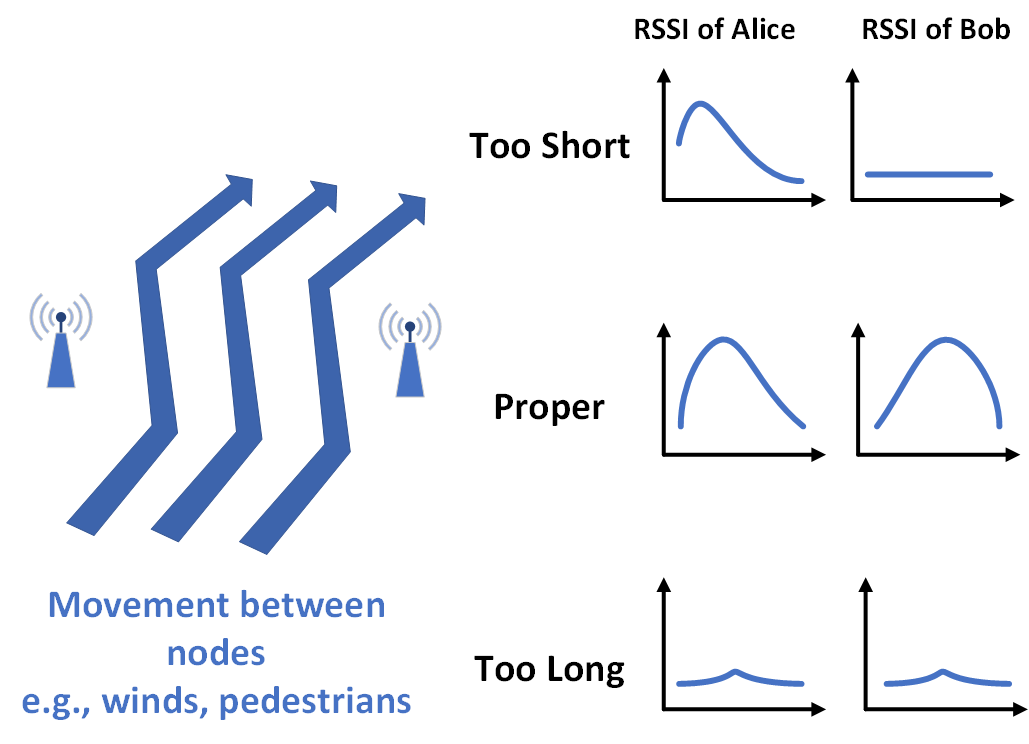 Movement between nodes
e.g., winds, pedestrians

RSSI of Alice

RSSI of Bob

Too Short

Proper

Too Long